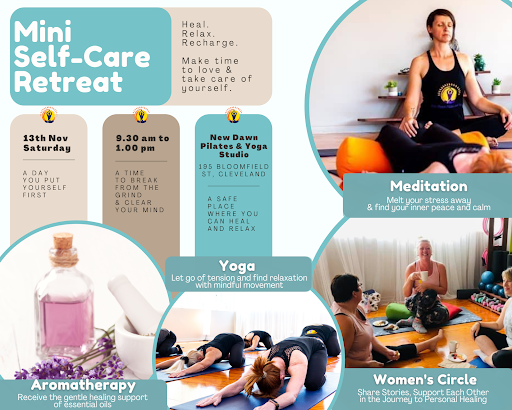 Mini Self-Care Retreat

Heal. Relax. Recharge.

Make time to love & take care of yourself.

13th Nov Saturday

A DAY YOU PUT YOURSELF FIRST

9.30 am to 1.00 pm

A TIME TO BREAK FROM THE GRIND & CLEAR YOUR MIND

New Dawn Pilates & Yoga Studio

195 BLOOMFIELD ST, CLEVELAND

A SAFE PLACE WHERE YOU CAN HEAL AND RELAX

Meditation
Melt your stress away & find your inner peace and calm

Yoga
Let go of tension and find relaxation with mindful movement

Aromatherapy
Receive the gentle healing support of essential oils

Women's Circle
Share Stories, Support Each Other in the Journey to Personal Healing